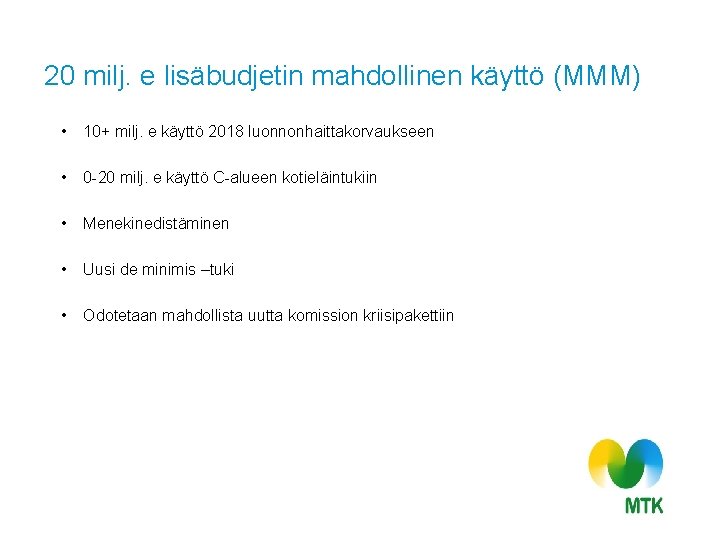 20 milj. e lisäbudjetin mahdollinen käyttö (MMM)

• 10+ milj. e käyttö 2018 luonnonhaittakorvaukseen

• 0-20 milj. e käyttö C-alueen kotieläintukiin

• Menekinedistäminen

• Uusi de minimis –tuki

• Odotetaan mahdollista uutta komission kriisipakettiin

MTK